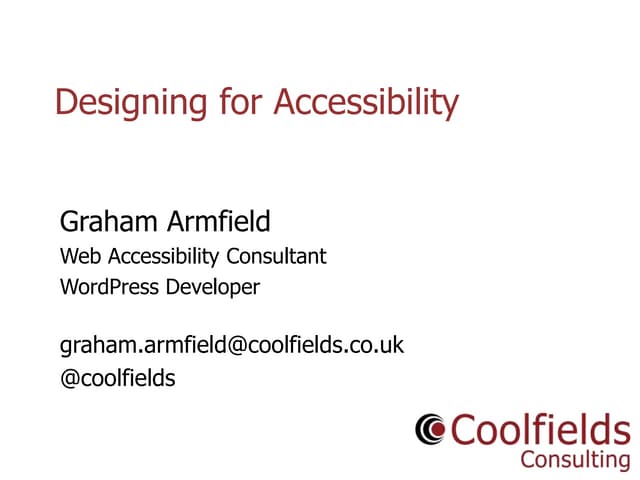 Designing for Accessibility

Graham Armfield
Web Accessibility Consultant
WordPress Developer

graham.armfield@coolfields.co.uk
@coolfields

Coolfields
Consulting